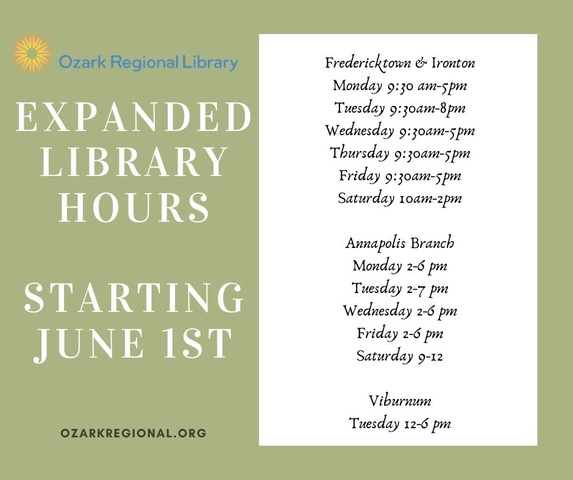 Ozark Regional Library

EXPANDED LIBRARY HOURS

STARTING JUNE 1ST

OZARKREGIONAL.ORG

Fredericktown & Ironton
Monday 9:30 am-5pm
Tuesday 9:30am-8pm
Wednesday 9:30am-5pm
Thursday 9:30am-5pm
Friday 9:30am-5pm
Saturday 10am-2pm

Annapolis Branch
Monday 2-6 pm
Tuesday 2-7 pm
Wednesday 2-6 pm
Friday 2-6 pm
Saturday 9-12

Viburnum
Tuesday 12-6 pm